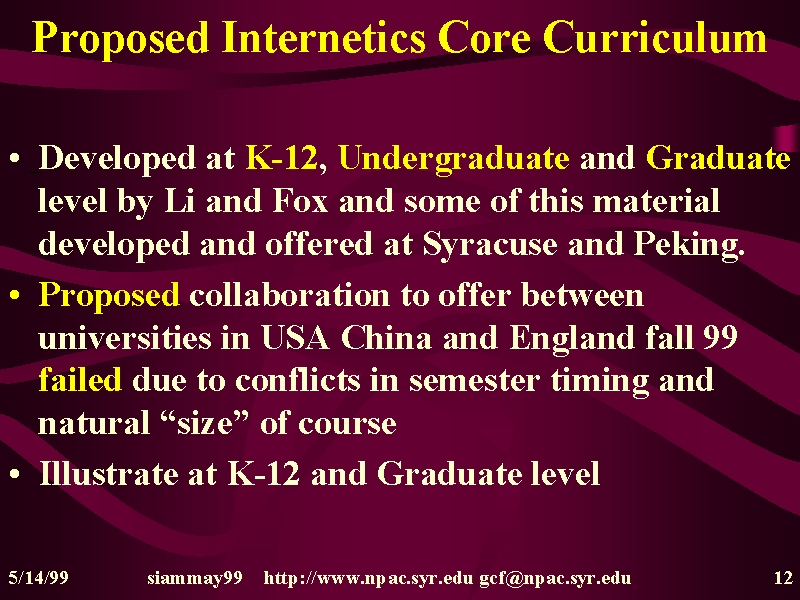 Proposed Internetics Core Curriculum

• Developed at K-12, Undergraduate and Graduate level by Li and Fox and some of this material developed and offered at Syracuse and Peking.

• Proposed collaboration to offer between universities in USA China and England fall 99 failed due to conflicts in semester timing and natural “size” of course

• Illustrate at K-12 and Graduate level

5/14/99 siammay99 http://www.npac.syr.edu gcf@npac.syr.edu 12